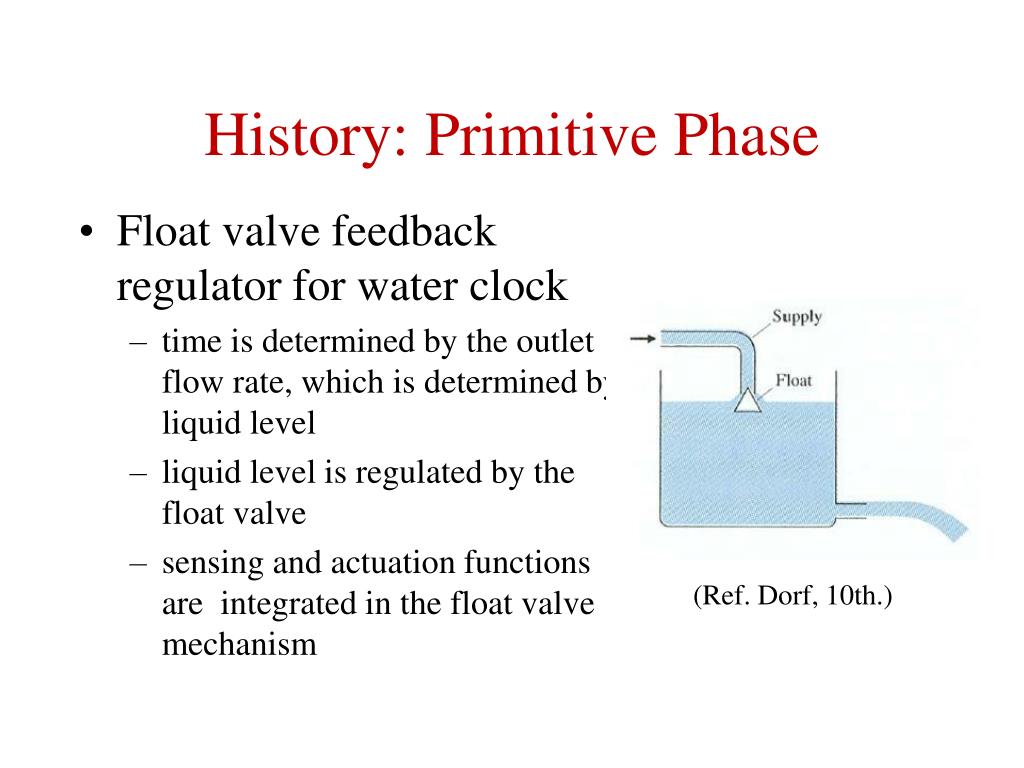 History: Primitive Phase

• Float valve feedback regulator for water clock
– time is determined by the outlet flow rate, which is determined by liquid level
– liquid level is regulated by the float valve
– sensing and actuation functions are integrated in the float valve mechanism

Supply
Float

(Ref. Dorf, 10th.)